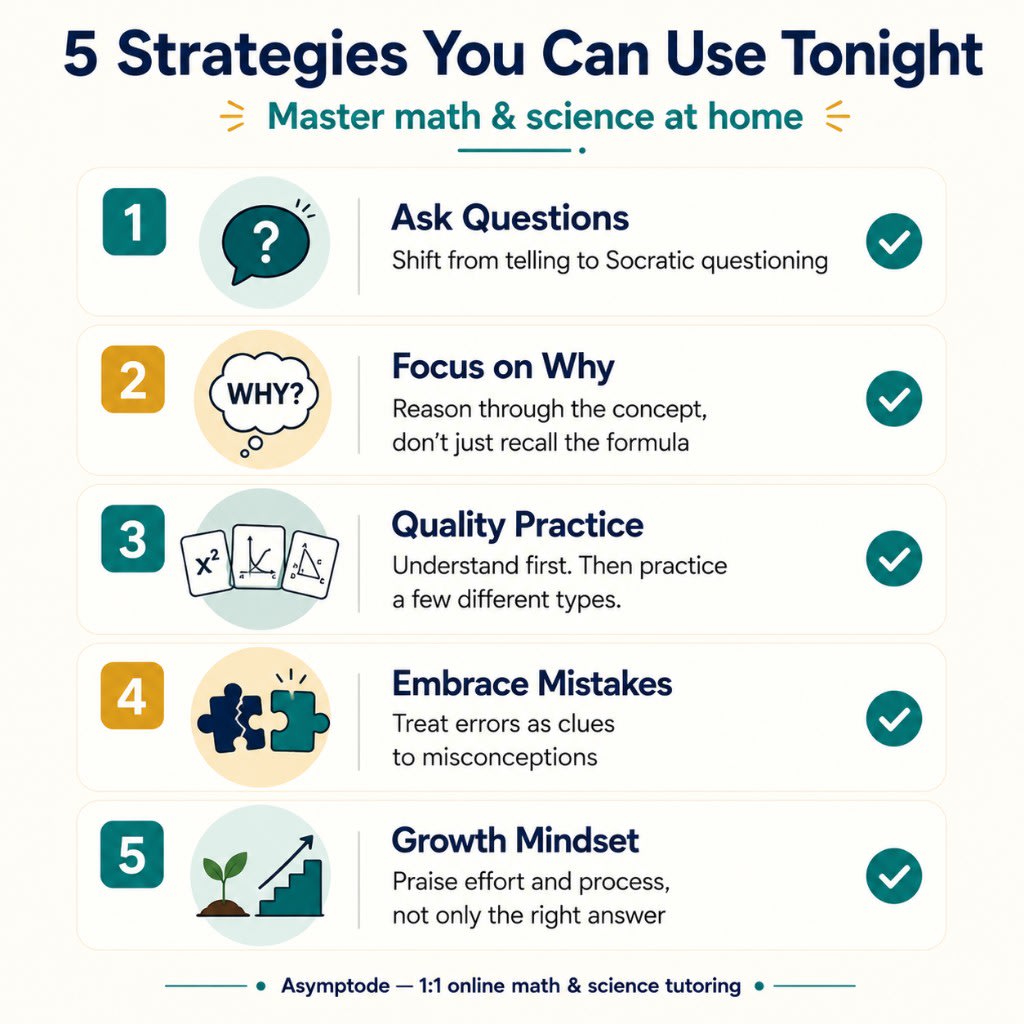 5 Strategies You Can Use Tonight

Master math & science at home

1

?

Ask Questions

Shift from telling to Socratic questioning

2

WHY?

Focus on Why

Reason through the concept, don't just recall the formula

3

$x^2$

Quality Practice

Understand first. Then practice a few different types.

4

Embrace Mistakes

Treat errors as clues to misconceptions

5

Growth Mindset

Praise effort and process, not only the right answer

Asymptode — 1:1 online math & science tutoring